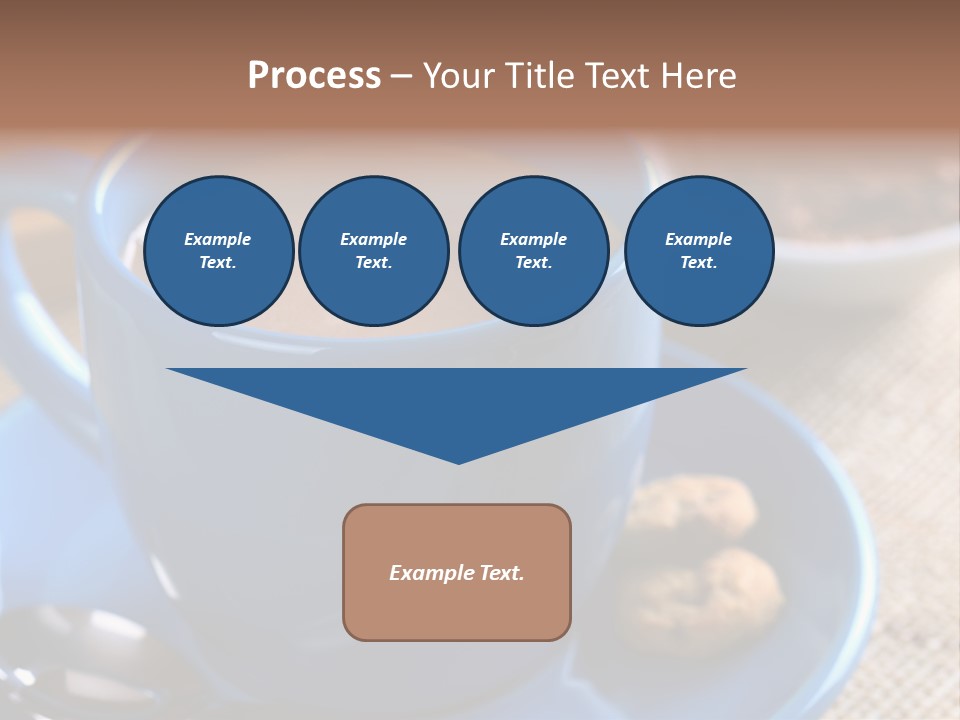 Process – Your Title Text Here

Example Text.

Example Text.

Example Text.

Example Text.

Example Text.